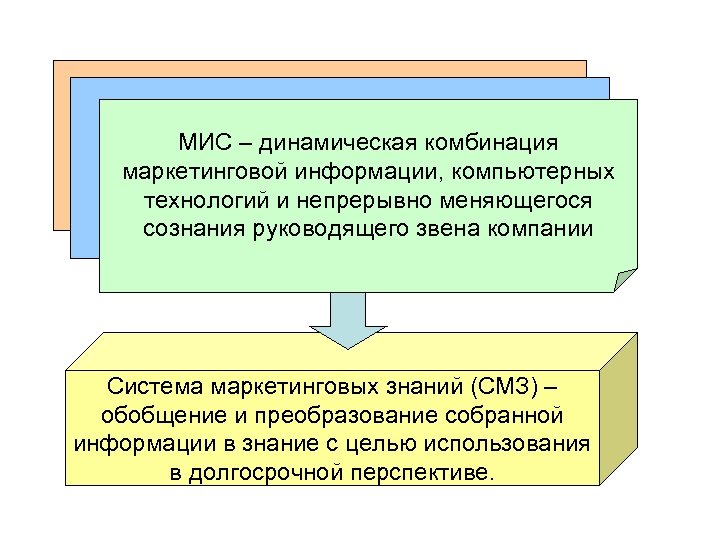 МИС – динамическая комбинация маркетинговой информации, компьютерных технологий и непрерывно меняющегося сознания руководящего звена компании

Система маркетинговых знаний (СМЗ) – обобщение и преобразование собранной информации в знание с целью использования в долгосрочной перспективе.